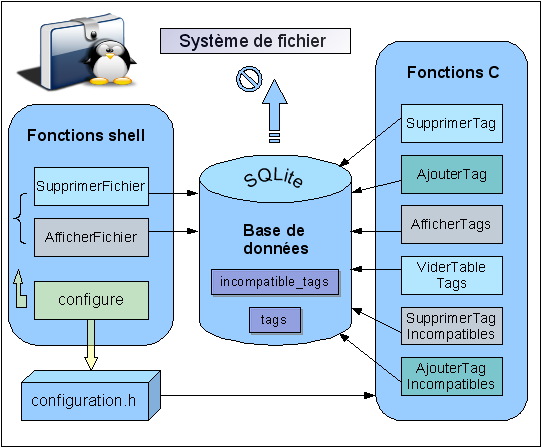 Système de fichier

Fonctions shell

SupprimerFichier

AfficherFichier

configure

configuration.h

SQLite

Base de données

incompatible_tags

tags

Fonctions C

SupprimerTag

AjouterTag

AfficherTags

ViderTable Tags

SupprimerTag Incompatibles

AjouterTag Incompatibles